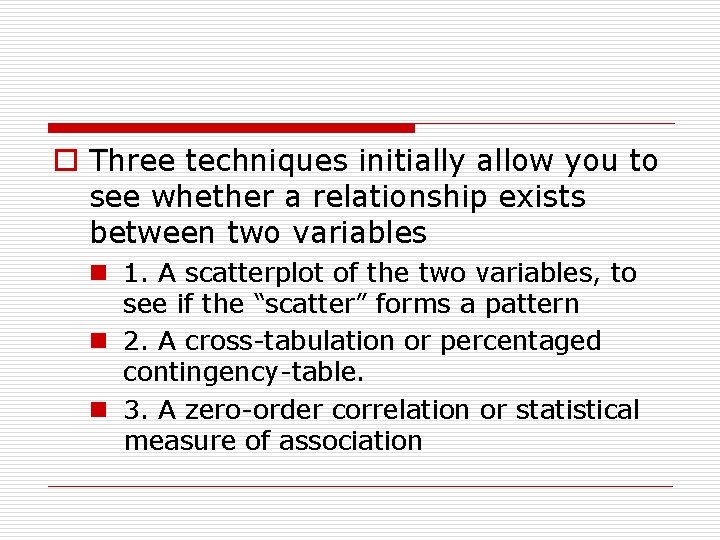 Three techniques initially allow you to see whether a relationship exists between two variables

1. A scatterplot of the two variables, to see if the “scatter” forms a pattern

2. A cross-tabulation or percentaged contingency-table.

3. A zero-order correlation or statistical measure of association